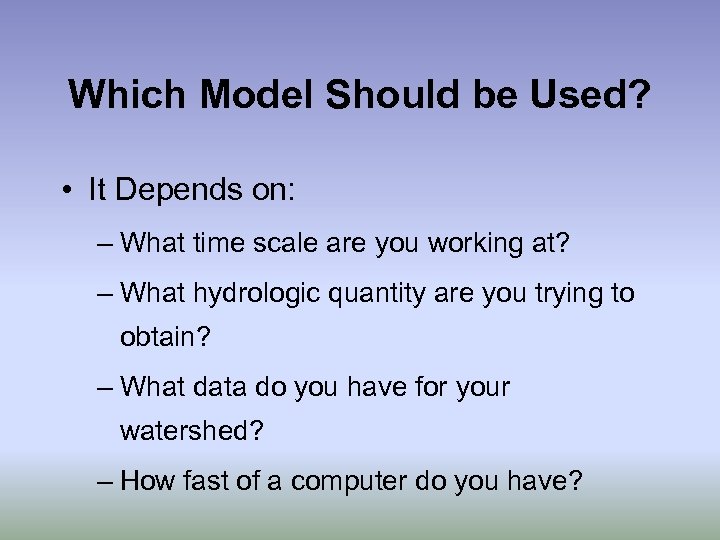 Which Model Should be Used?

• It Depends on:

– What time scale are you working at?

– What hydrologic quantity are you trying to obtain?

– What data do you have for your watershed?

– How fast of a computer do you have?